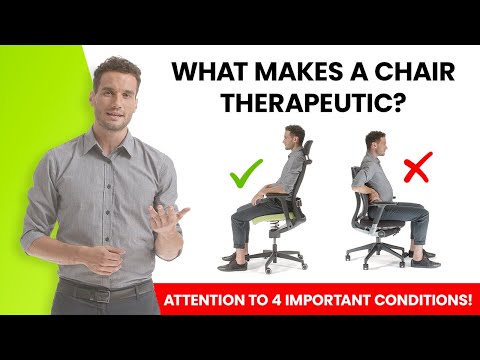 WHAT MAKES A CHAIR THERAPEUTIC?

ATTENTION TO 4 IMPORTANT CONDITIONS!